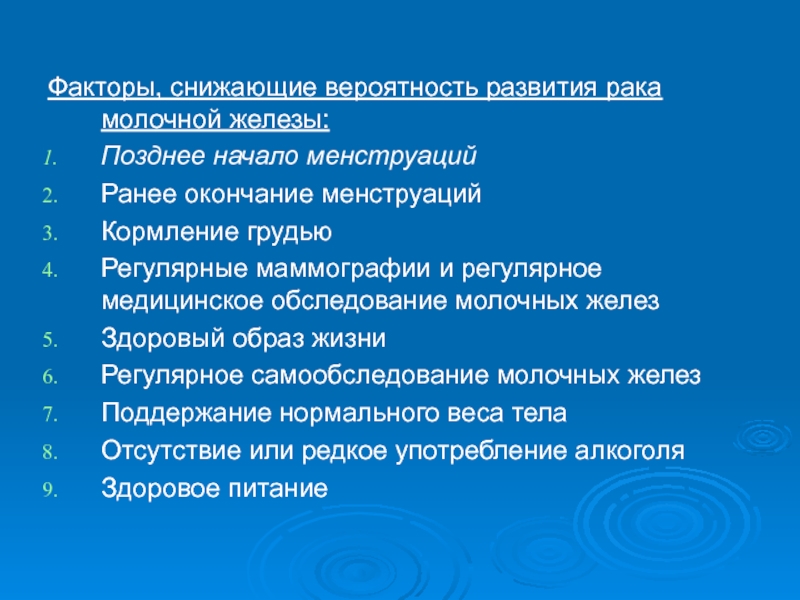 Факторы, снижающие вероятность развития рака молочной железы:

1. Позднее начало менструаций
2. Ранее окончание менструаций
3. Кормление грудью
4. Регулярные маммографии и регулярное медицинское обследование молочных желез
5. Здоровый образ жизни
6. Регулярное самообследование молочных желез
7. Поддержание нормального веса тела
8. Отсутствие или редкое употребление алкоголя
9. Здоровое питание